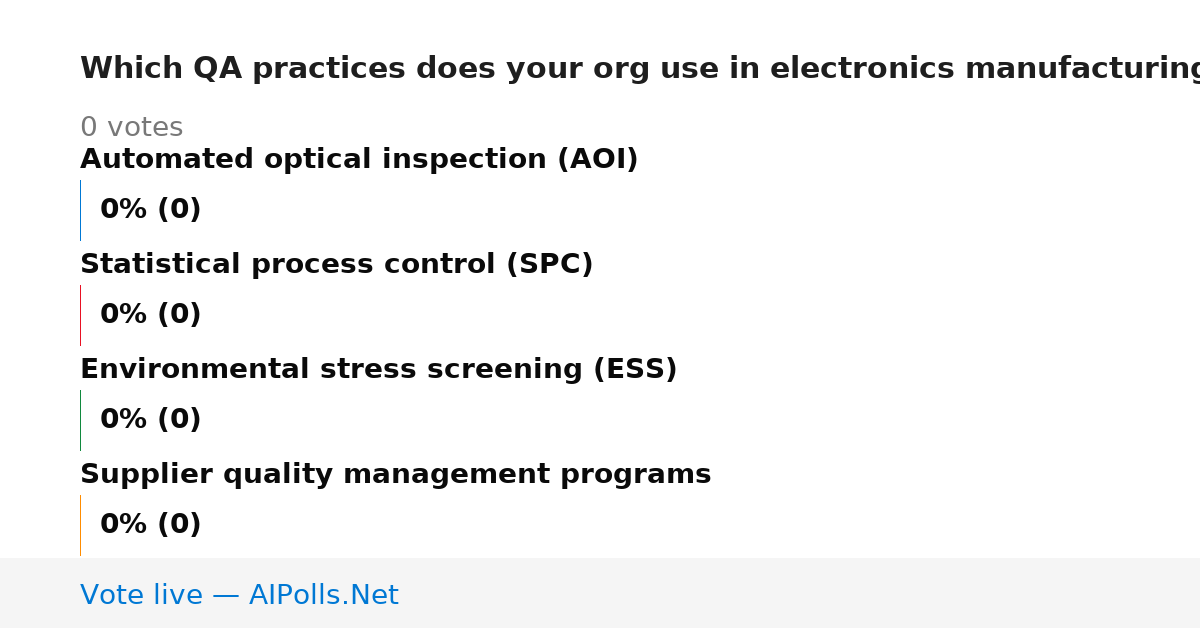 Which QA practices does your org use in electronics manufacturing

0 votes

Automated optical inspection (AOI)

0% (0)

Statistical process control (SPC)

0% (0)

Environmental stress screening (ESS)

0% (0)

Supplier quality management programs

0% (0)

Vote live — AIPolls.Net